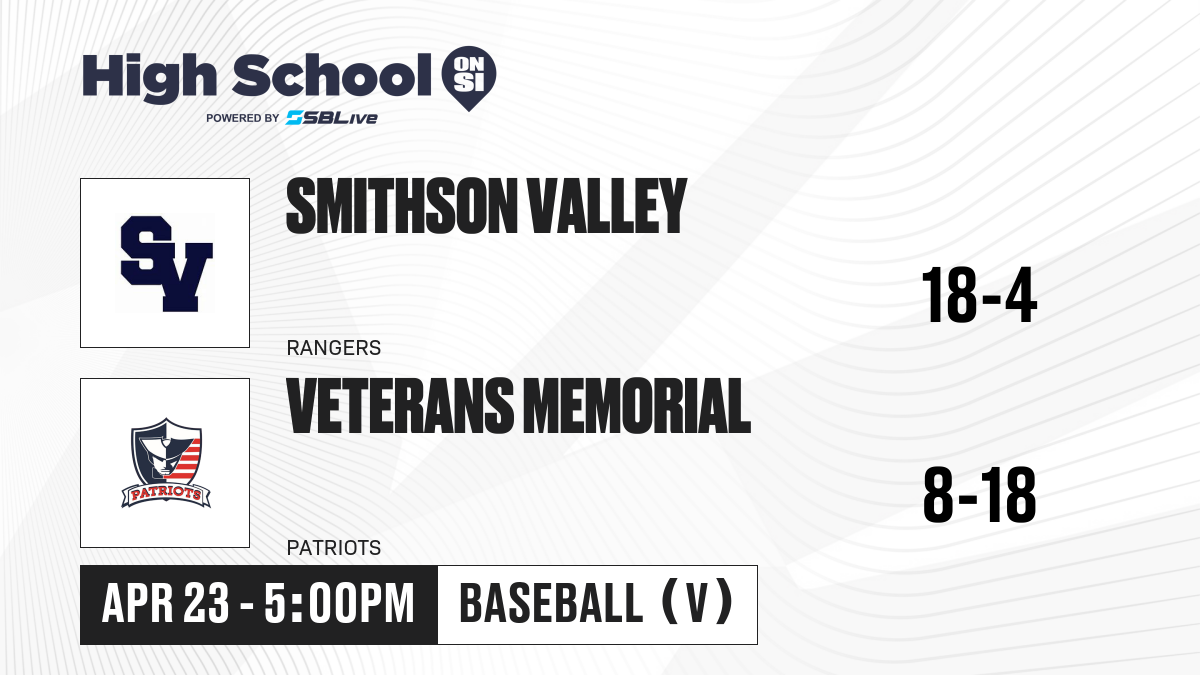 High School ON SI
POWERED BY SBLive

SV

SMITHSON VALLEY

RANGERS

18-4

PATRIOTS

VETERANS MEMORIAL

PATRIOTS

8-18

APR 23 - 5:00PM

BASEBALL (V)